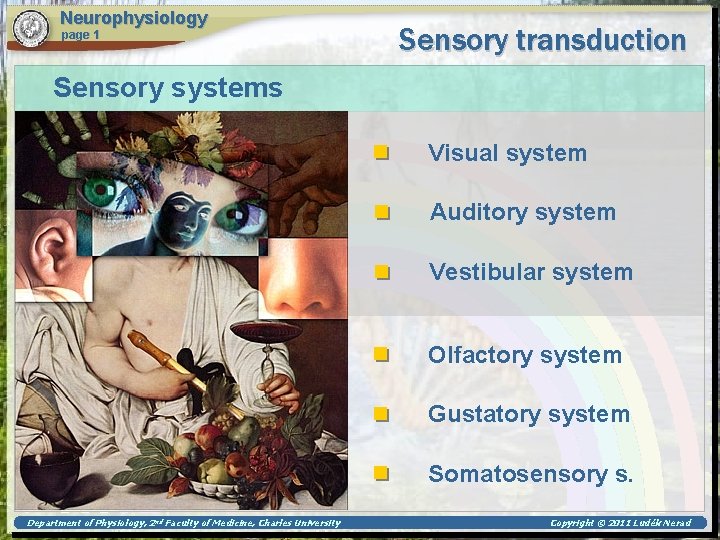 Neurophysiology
page 1

Sensory transduction

Sensory systems

Visual system

Auditory system

Vestibular system

Olfactory system

Gustatory system

Somatosensory s.

Department of Physiology, 2nd Faculty of Medicine, Charles University

Copyright © 2011 Luděk Nerad